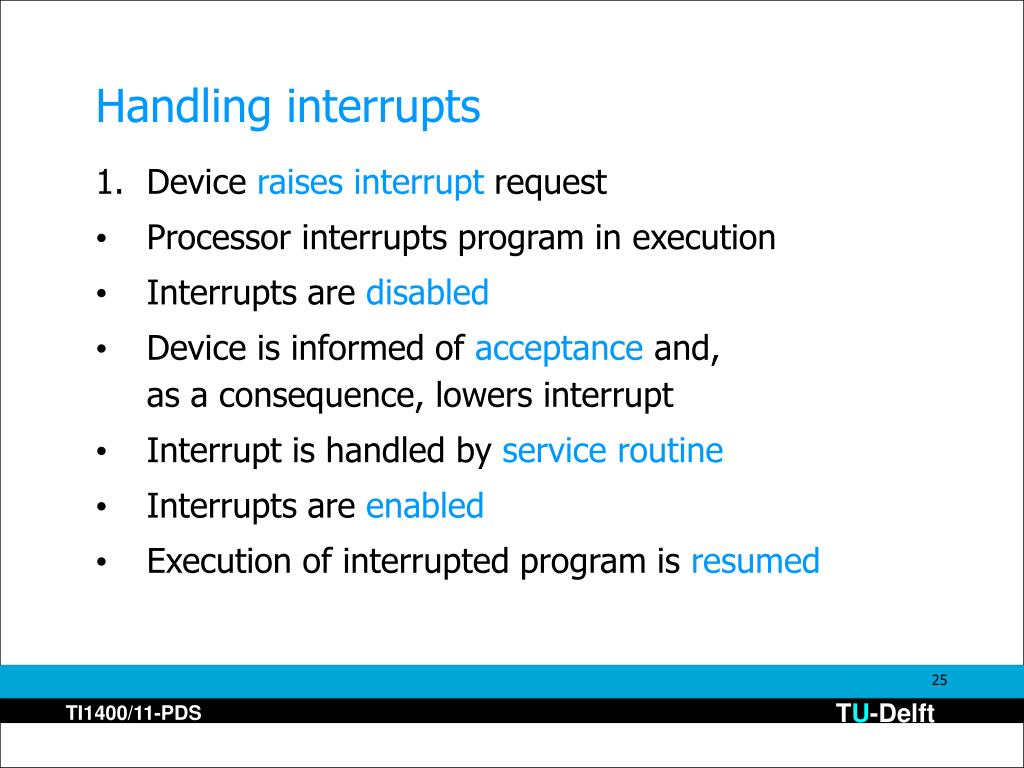 Handling interrupts

1. Device raises interrupt request

• Processor interrupts program in execution

• Interrupts are disabled

• Device is informed of acceptance and, as a consequence, lowers interrupt

• Interrupt is handled by service routine

• Interrupts are enabled

• Execution of interrupted program is resumed

25

TI1400/11-PDS

TU-Delft